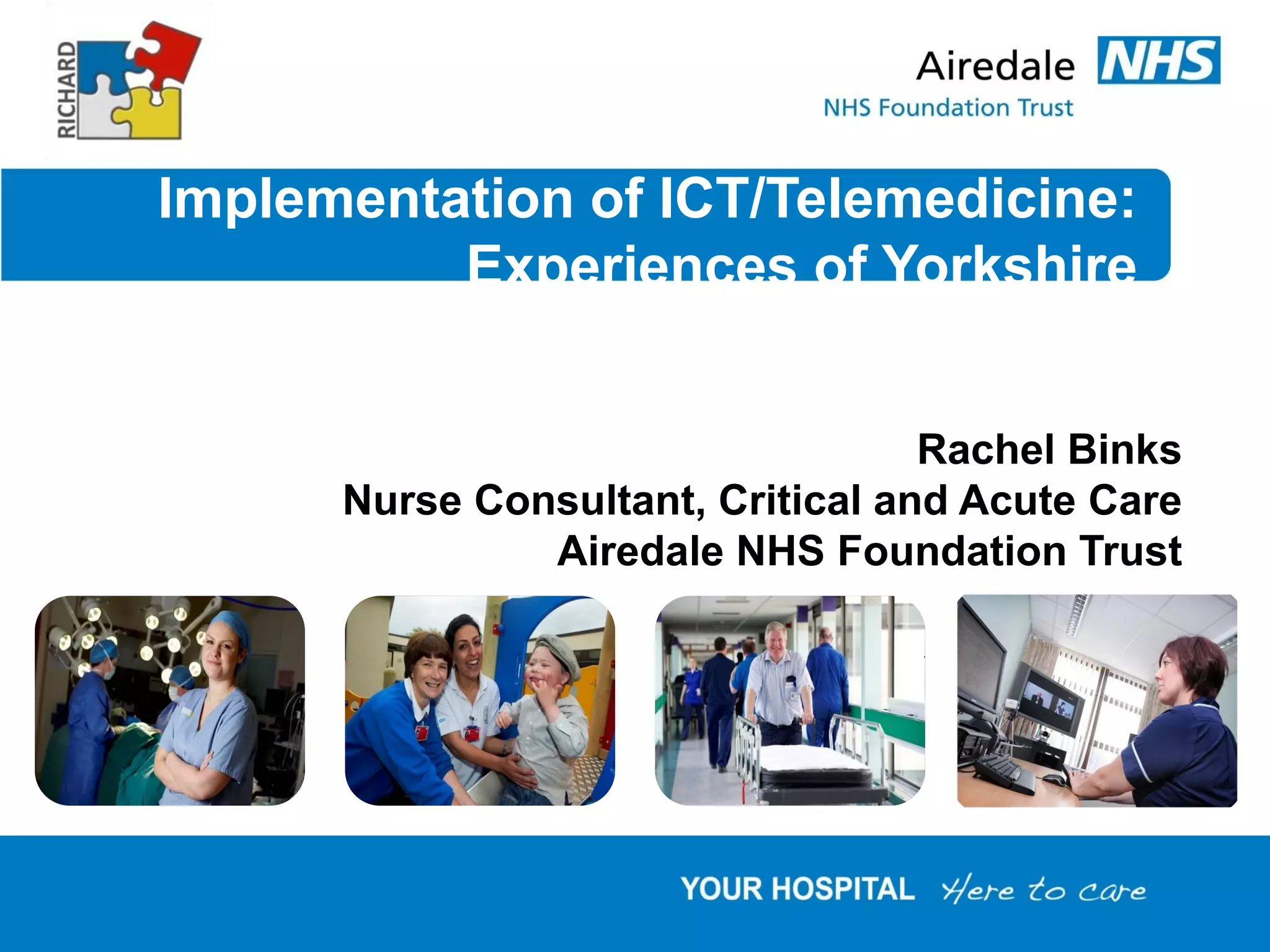 RICHARD

Airedale NHS
NHS Foundation Trust

Implementation of ICT/Telemedicine: Experiences of Yorkshire

Rachel Binks
Nurse Consultant, Critical and Acute Care
Airedale NHS Foundation Trust

YOUR HOSPITAL Here to care